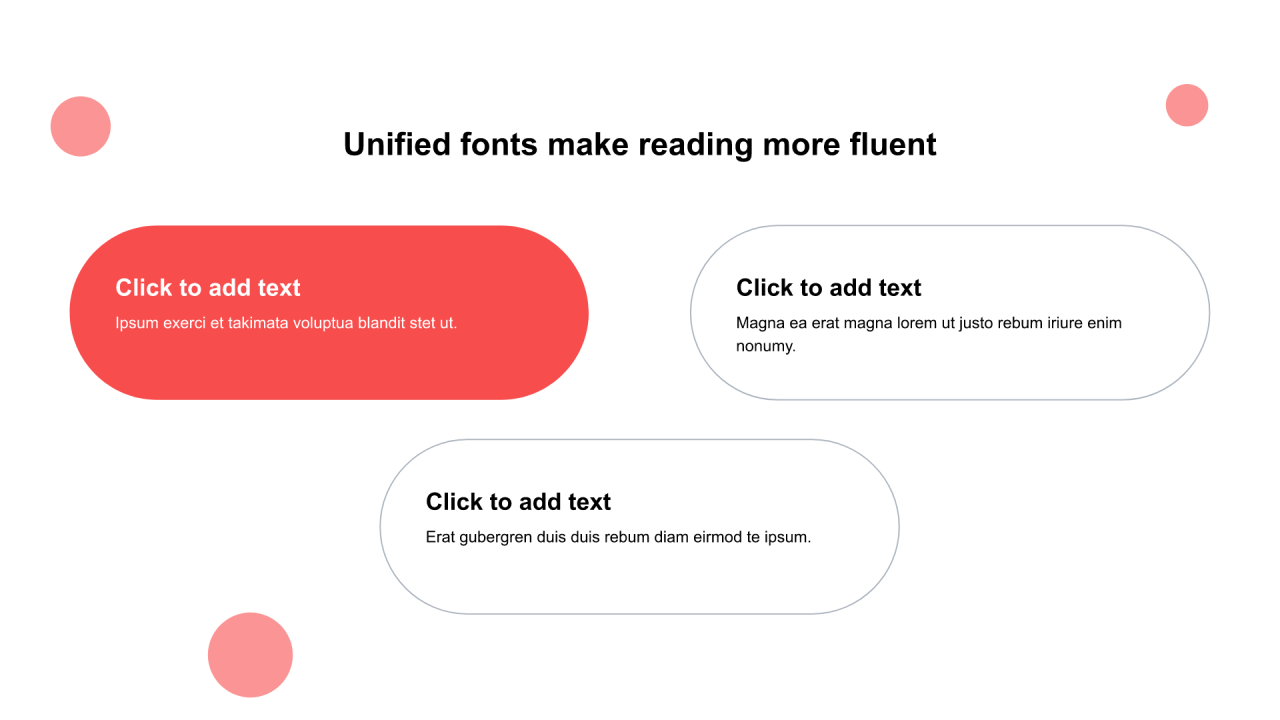 Unified fonts make reading more fluent

Click to add text
Ipsum exerci et takimata voluptua blandit stet ut.

Click to add text
Magna ea erat magna lorem ut justo rebum iriure enim nonumy.

Click to add text
Erat gubergren duis duis rebum diam eirmod te ipsum.